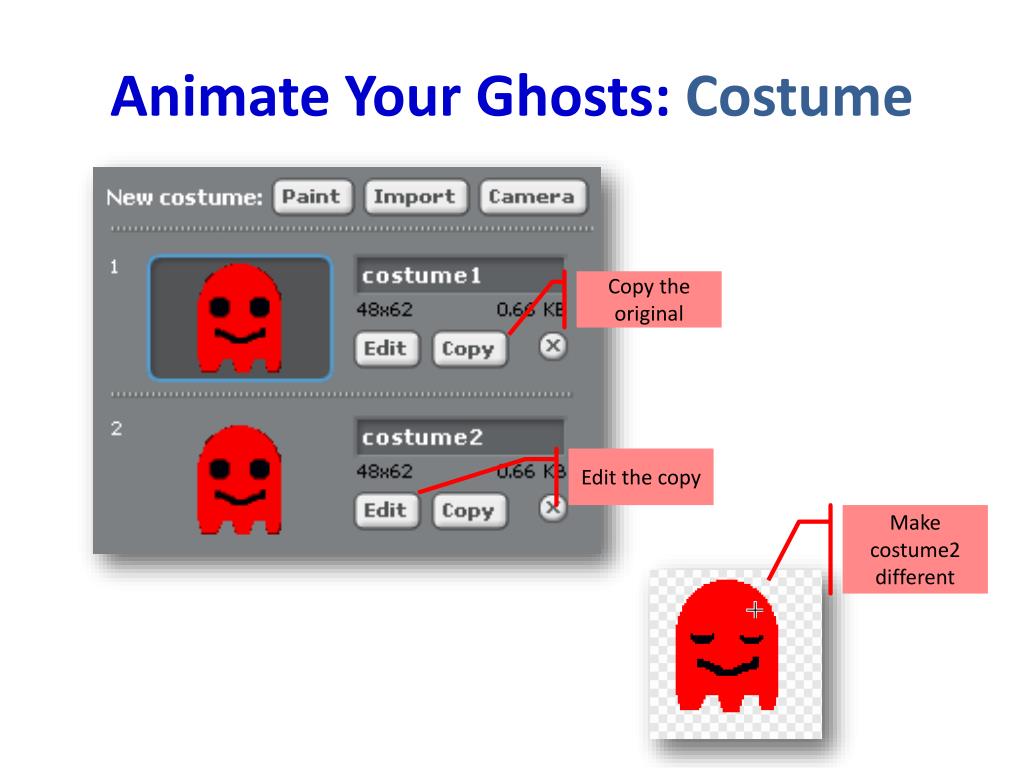 Animate Your Ghosts: Costume

New costume: Paint Import Camera

1

costume1

48x62 0.66 KB

Edit Copy

Copy the original

2

costume2

48x62 0.66 KB

Edit Copy

Edit the copy

Make costume2 different